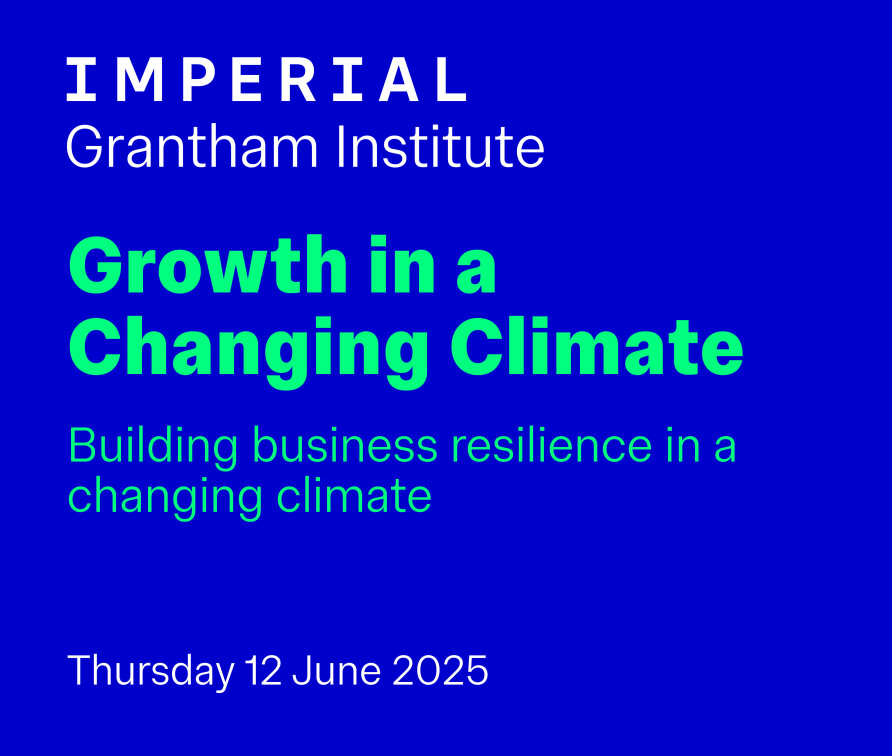 IMPERIAL
Grantham Institute

Growth in a Changing Climate

Building business resilience in a changing climate

Thursday 12 June 2025